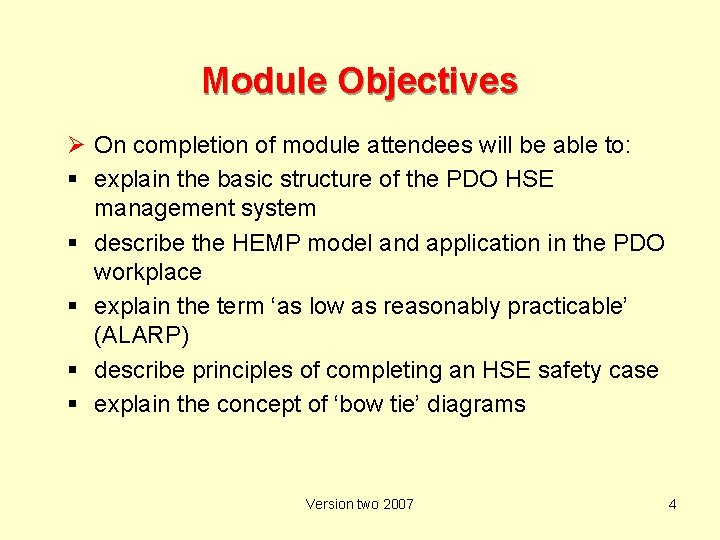 Module Objectives

➢ On completion of module attendees will be able to:

▪ explain the basic structure of the PDO HSE management system

▪ describe the HEMP model and application in the PDO workplace

▪ explain the term ‘as low as reasonably practicable’ (ALARP)

▪ describe principles of completing an HSE safety case

▪ explain the concept of ‘bow tie’ diagrams

Version two 2007

4